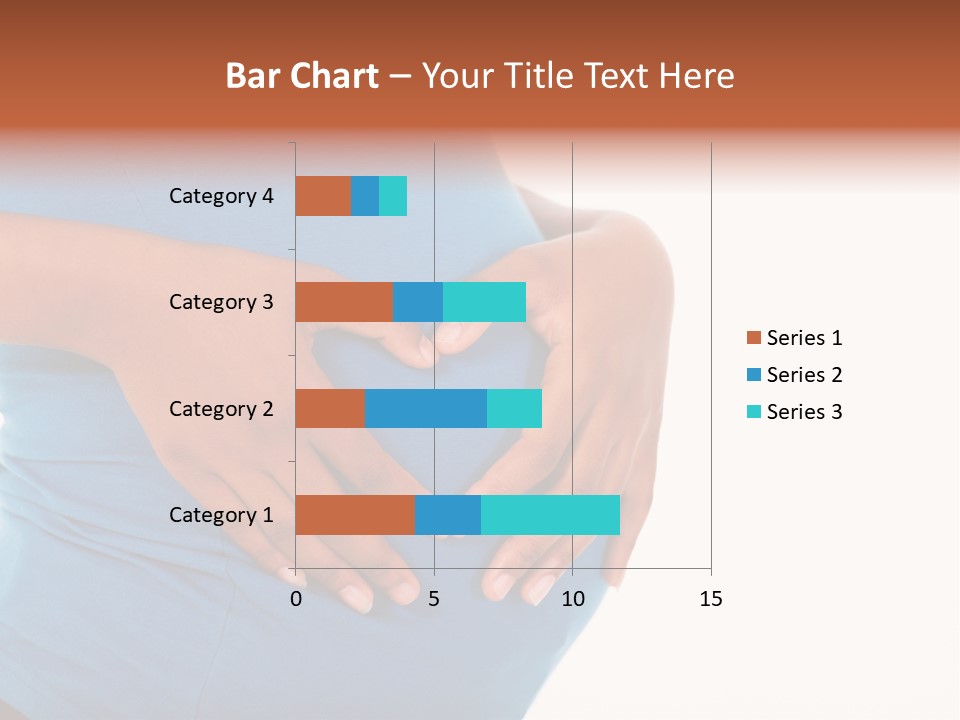 Bar Chart – Your Title Text Here

Category 4
Category 3
Category 2
Category 1

0
5
10
15

Series 1
Series 2
Series 3